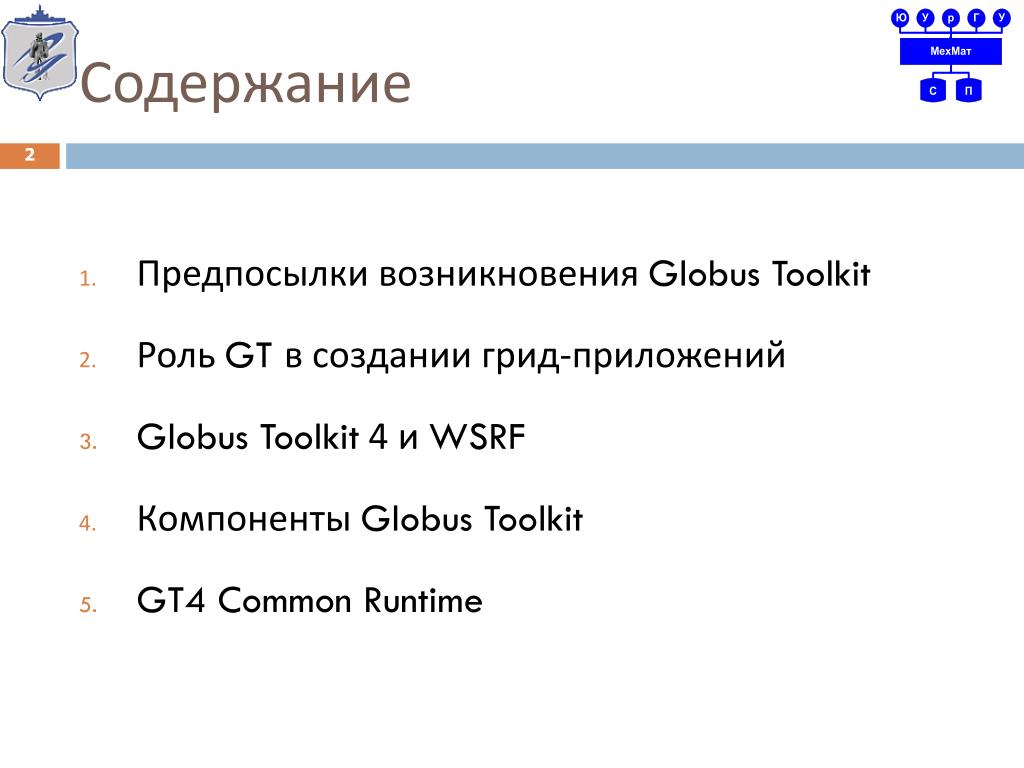 Ю У р Г У
МехМат
С П

Содержание

2

1. Предпосылки возникновения Globus Toolkit
2. Роль GT в создании грид-приложений
3. Globus Toolkit 4 и WSRF
4. Компоненты Globus Toolkit
5. GT4 Common Runtime